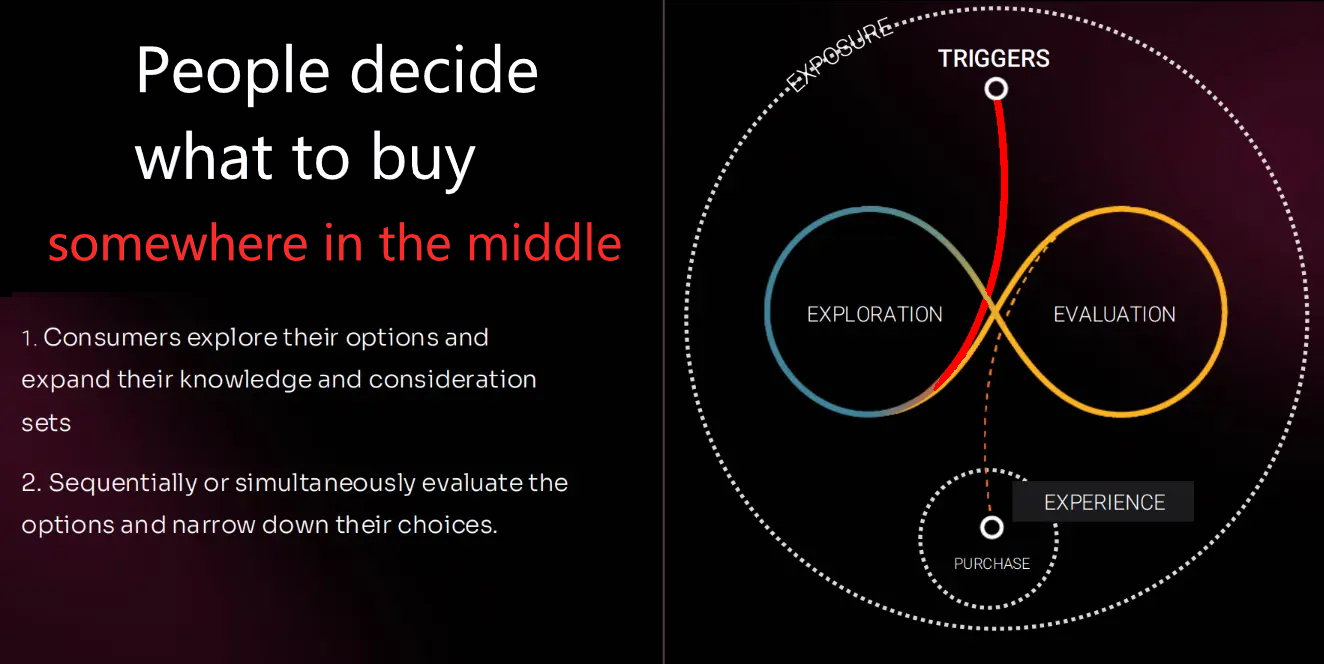 People decide what to buy

somewhere in the middle

1. Consumers explore their options and expand their knowledge and consideration sets

2. Sequentially or simultaneously evaluate the options and narrow down their choices.

EXPOSURE

TRIGGERS

EXPLORATION

EVALUATION

EXPERIENCE

PURCHASE